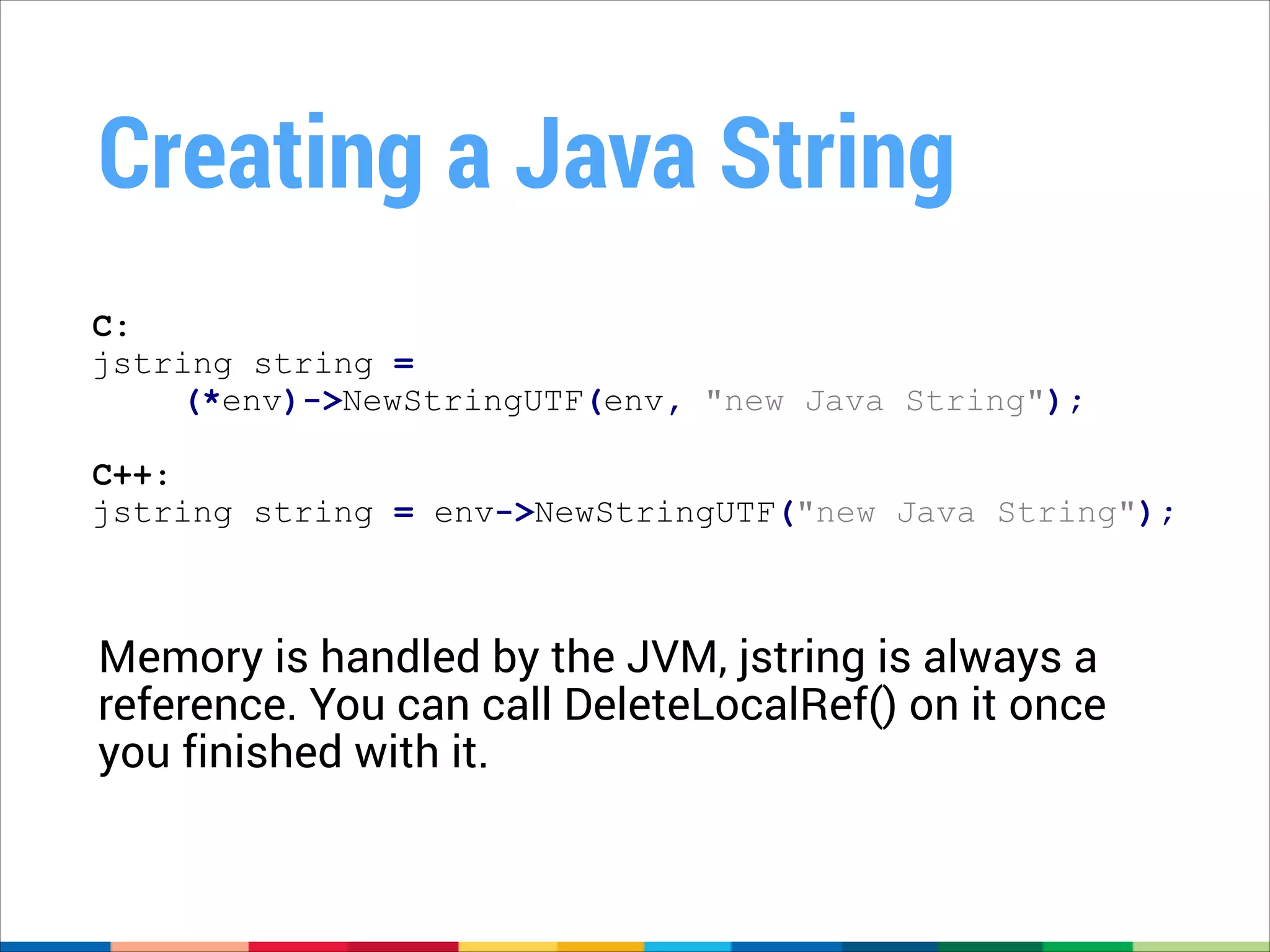 Creating a Java String

C:
jstring string =
    (*env)->NewStringUTF(env, "new Java String");

C++:
jstring string = env->NewStringUTF("new Java String");

Memory is handled by the JVM, jstring is always a reference. You can call DeleteLocalRef() on it once you finished with it.